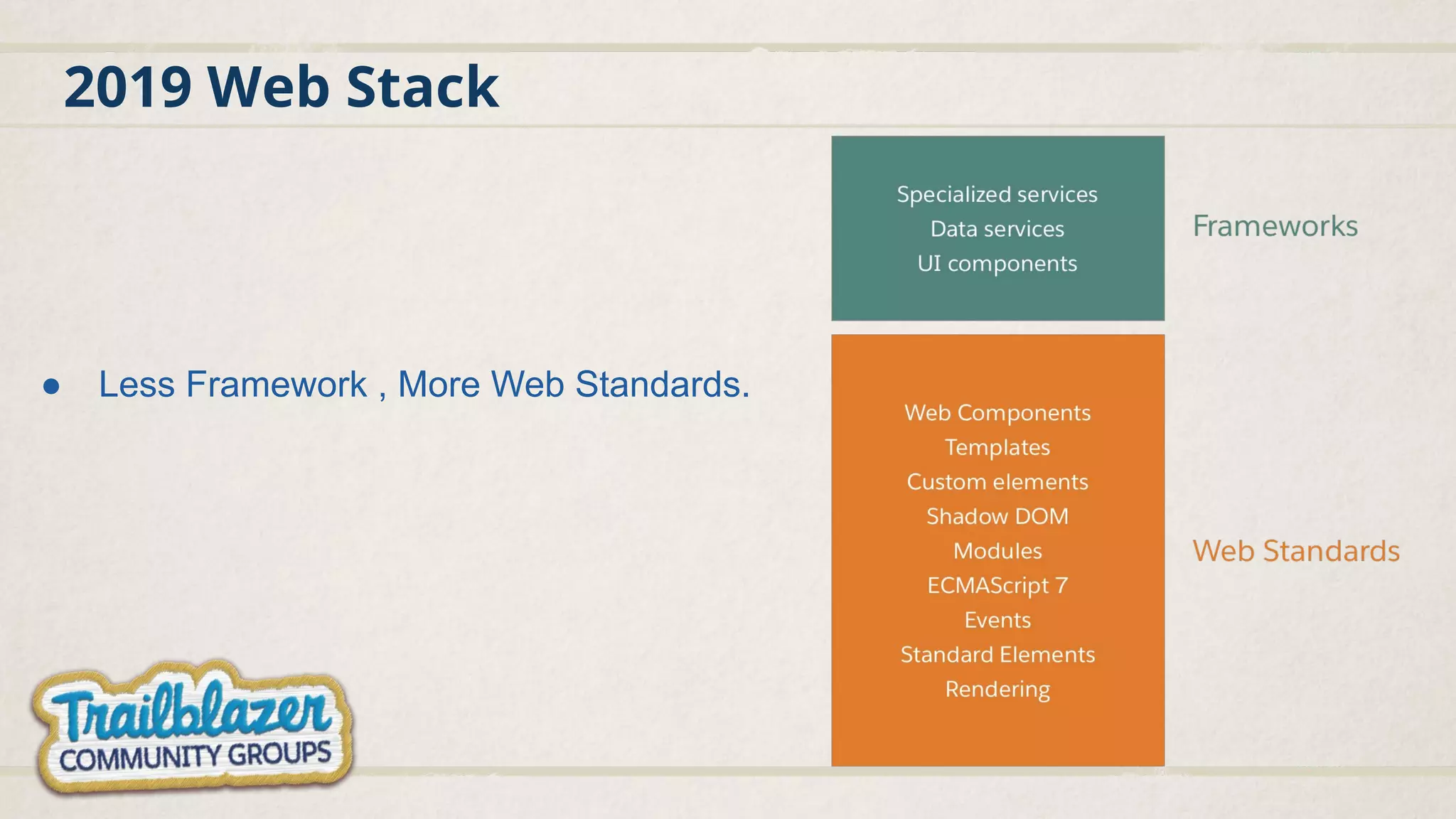 2019 Web Stack

● Less Framework , More Web Standards.

Specialized services
Data services
UI components

Frameworks

Web Components
Templates
Custom elements
Shadow DOM
Modules
ECMAScript 7
Events
Standard Elements
Rendering

Web Standards

Trailblazer
COMMUNITY GROUPS